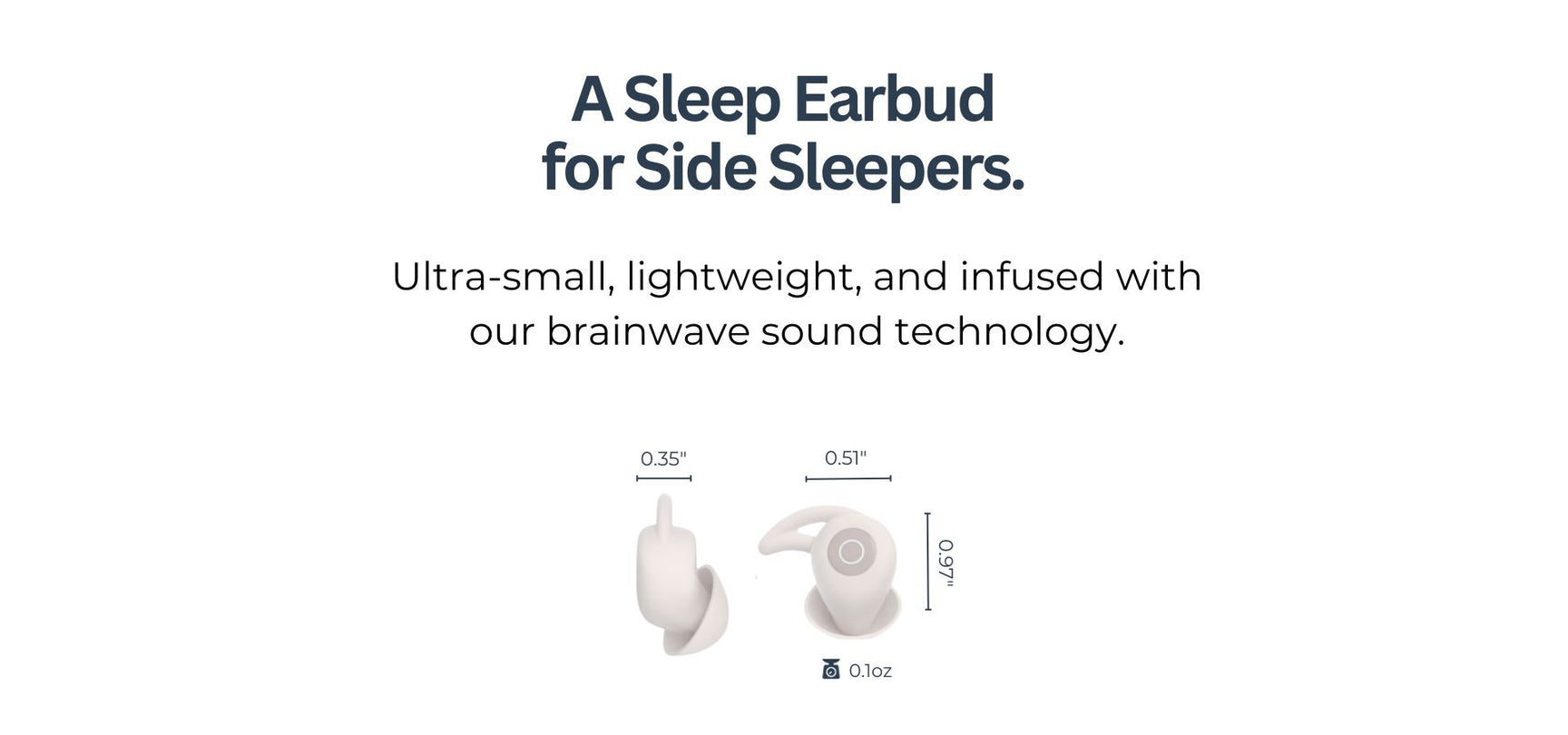 A Sleep Earbud for Side Sleepers.

Ultra-small, lightweight, and infused with our brainwave sound technology.

0.35"

0.51"

0.97"

0.1oz